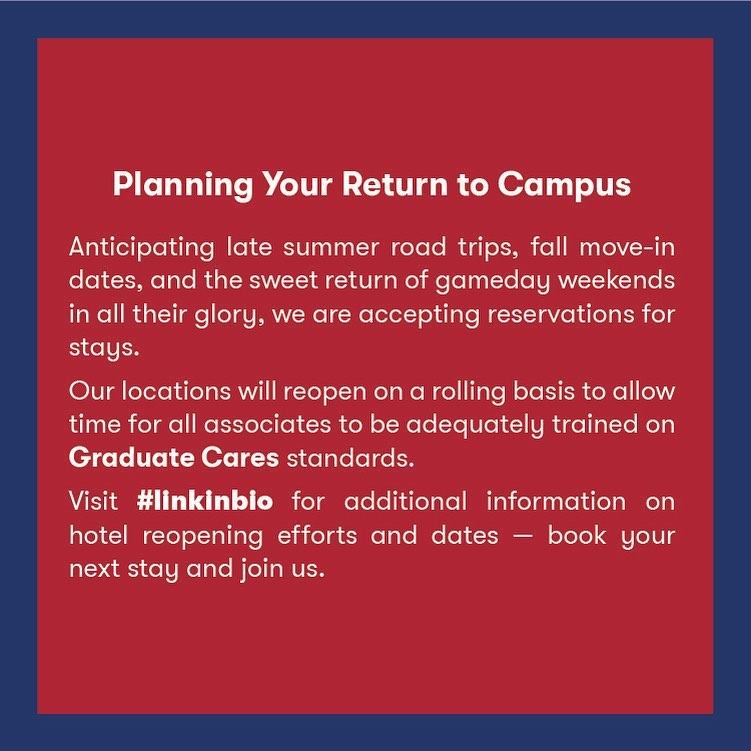 Planning Your Return to Campus

Anticipating late summer road trips, fall move-in dates, and the sweet return of gameday weekends in all their glory, we are accepting reservations for stays.

Our locations will reopen on a rolling basis to allow time for all associates to be adequately trained on Graduate Cares standards.

Visit #linkinbio for additional information on hotel reopening efforts and dates — book your next stay and join us.